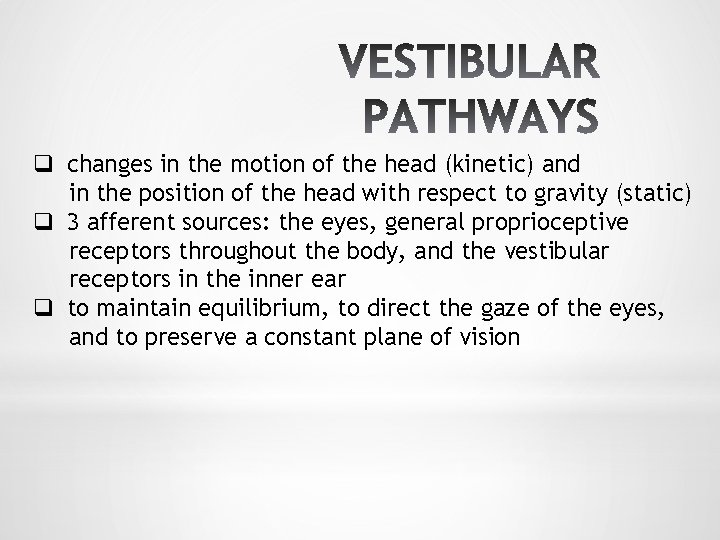 VESTIBULAR PATHWAYS

❑ changes in the motion of the head (kinetic) and in the position of the head with respect to gravity (static)
❑ 3 afferent sources: the eyes, general proprioceptive receptors throughout the body, and the vestibular receptors in the inner ear
❑ to maintain equilibrium, to direct the gaze of the eyes, and to preserve a constant plane of vision